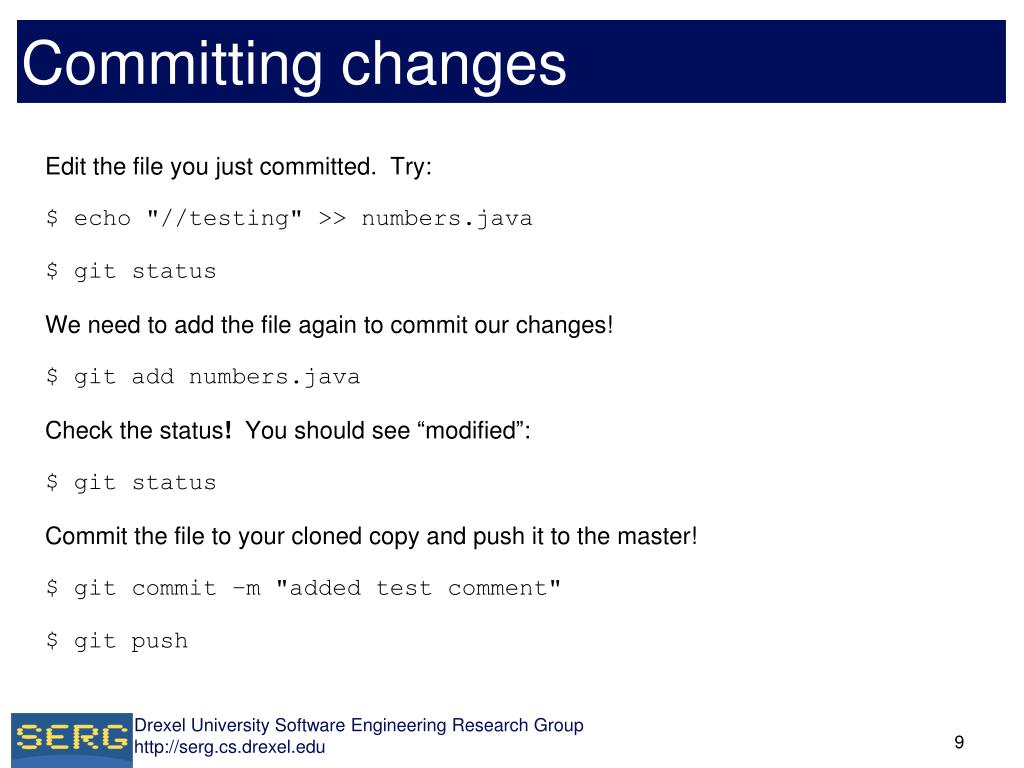 Committing changes

Edit the file you just committed.  Try:

$ echo "//testing" >> numbers.java

$ git status

We need to add the file again to commit our changes!

$ git add numbers.java

Check the status!  You should see “modified”:

$ git status

Commit the file to your cloned copy and push it to the master!

$ git commit –m "added test comment"

$ git push

SERG

Drexel University Software Engineering Research Group
http://serg.cs.drexel.edu

9